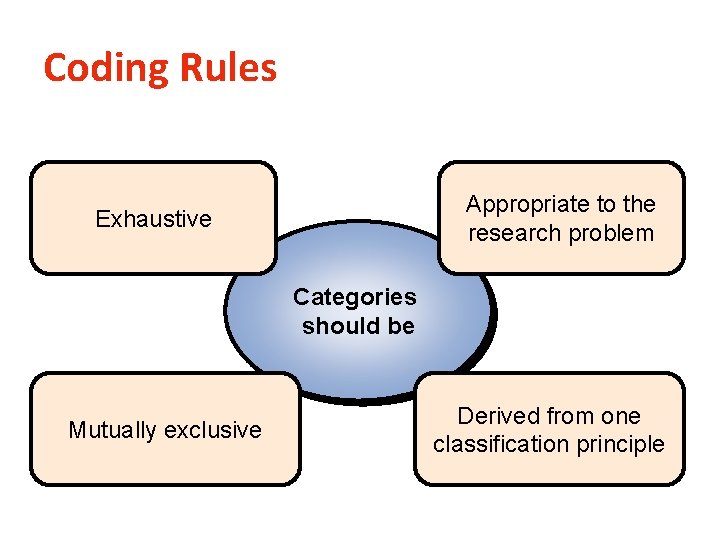 Coding Rules

Exhaustive

Appropriate to the research problem

Categories should be

Mutually exclusive

Derived from one classification principle